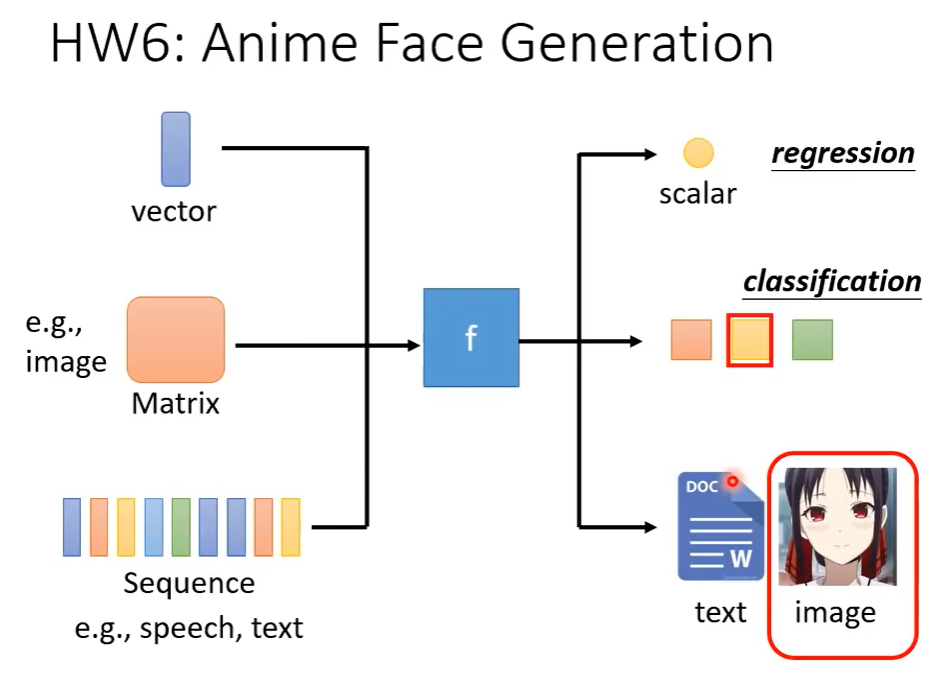 HW6: Anime Face Generation

vector

e.g., image

Matrix

Sequence

e.g., speech, text

f

scalar

regression

classification

DOC

W

text

image